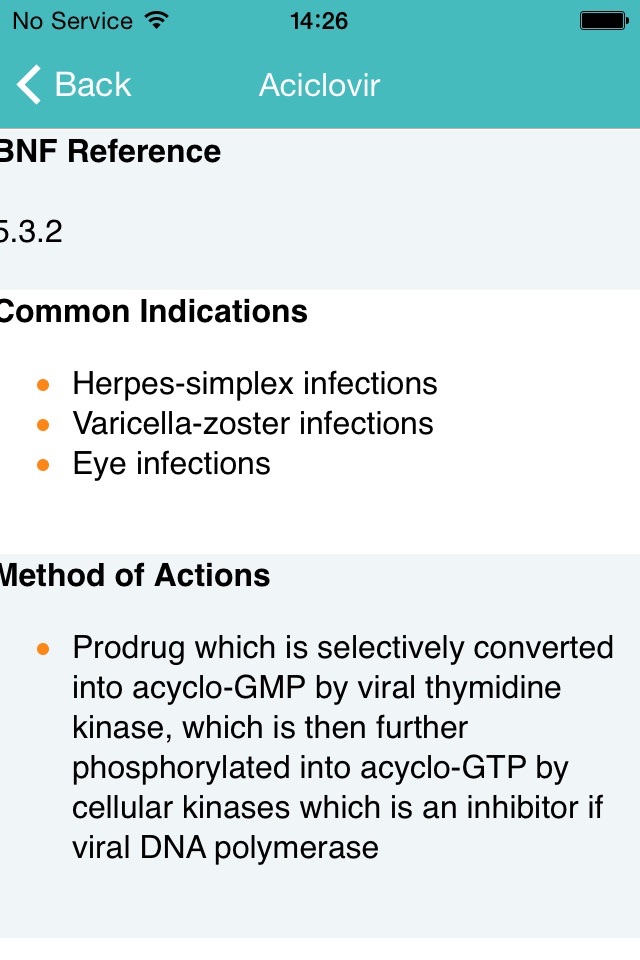 No Service 14:26

Back Aciclovir

BNF Reference

5.3.2

Common Indications

- Herpes-simplex infections
- Varicella-zoster infections
- Eye infections

Method of Actions

- Prodrug which is selectively converted into acyclo-GMP by viral thymidine kinase, which is then further phosphorylated into acyclo-GTP by cellular kinases which is an inhibitor if viral DNA polymerase